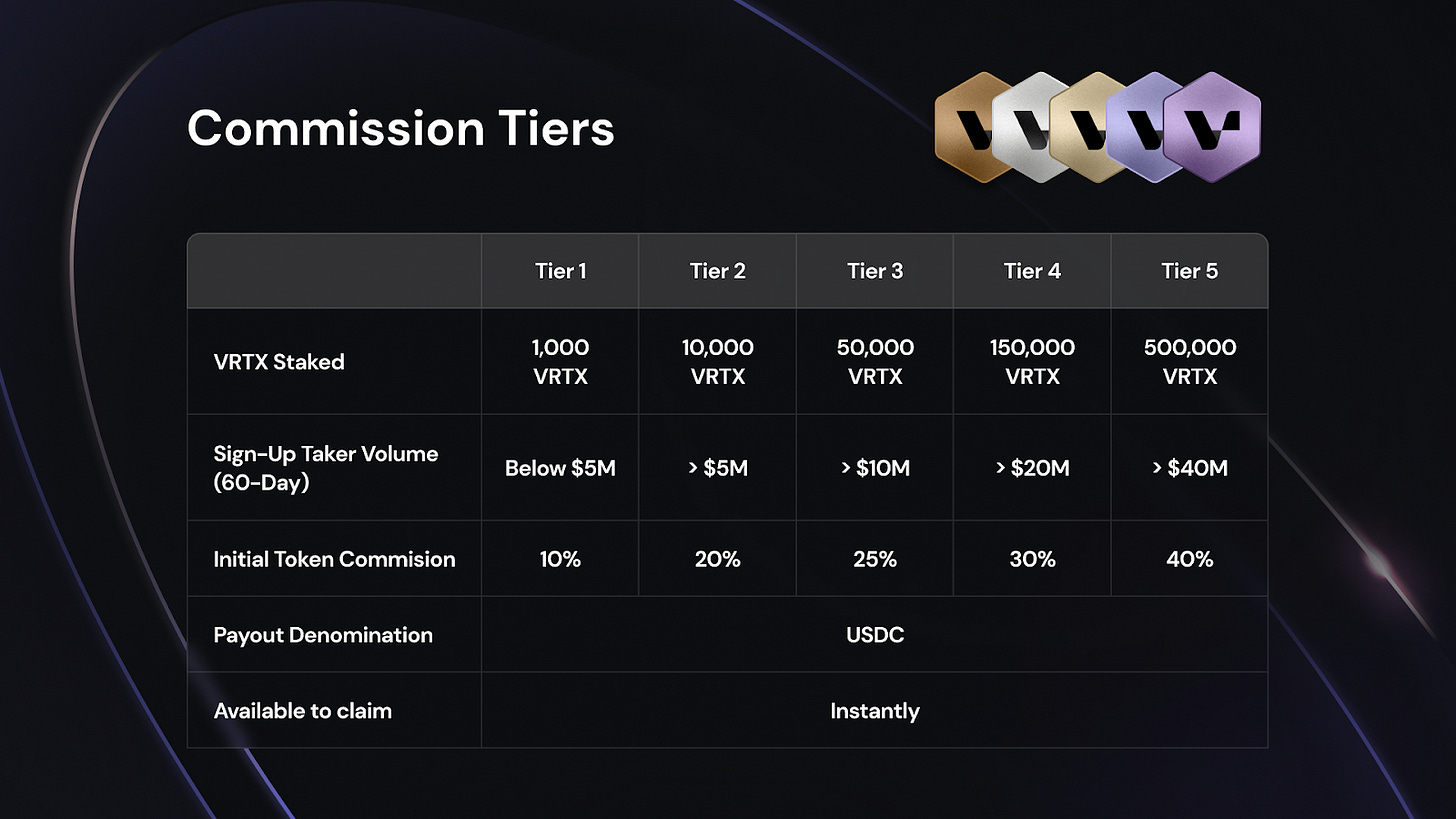 Commission Tiers

| | Tier 1 | Tier 2 | Tier 3 | Tier 4 | Tier 5 |
|---|---|---|---|---|---|
| VRTX Staked | 1,000 VRTX | 10,000 VRTX | 50,000 VRTX | 150,000 VRTX | 500,000 VRTX |
| Sign-Up Taker Volume (60-Day) | Below \$5M | > \$5M | > \$10M | > \$20M | > \$40M |
| Initial Token Commision | 10% | 20% | 25% | 30% | 40% |
| Payout Denomination | USDC | | | | |
| Available to claim | Instantly | | | | |